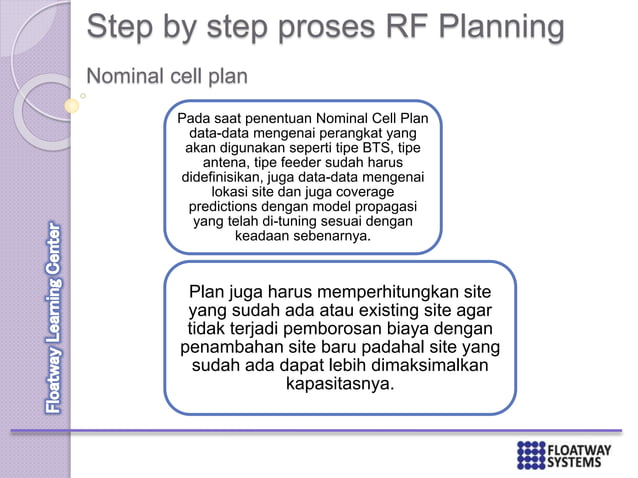 Step by step proses RF Planning

Nominal cell plan

Pada saat penentuan Nominal Cell Plan data-data mengenai perangkat yang akan digunakan seperti tipe BTS, tipe antena, tipe feeder sudah harus didefinisikan, juga data-data mengenai lokasi site dan juga coverage predictions dengan model propagasi yang telah di-tuning sesuai dengan keadaan sebenarnya.

Plan juga harus memperhitungkan site yang sudah ada atau existing site agar tidak terjadi pemborosan biaya dengan penambahan site baru padahal site yang sudah ada dapat lebih dimaksimalkan kapasitasnya.

Floatway Learning Center

FLOATWAY SYSTEMS